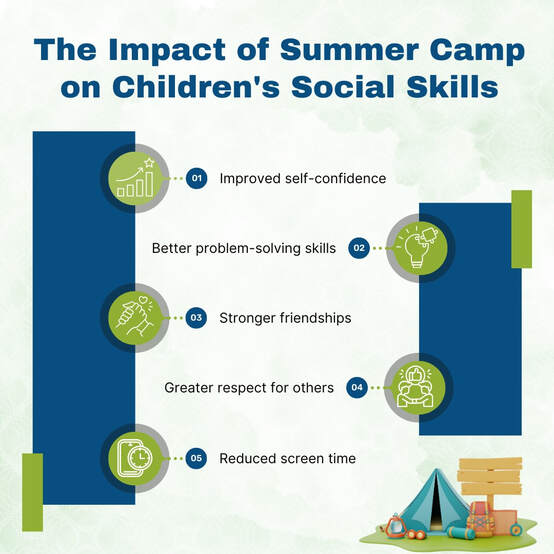 The Impact of Summer Camp on Children's Social Skills

01 Improved self-confidence

Better problem-solving skills 02

03 Stronger friendships

Greater respect for others 04

05 Reduced screen time